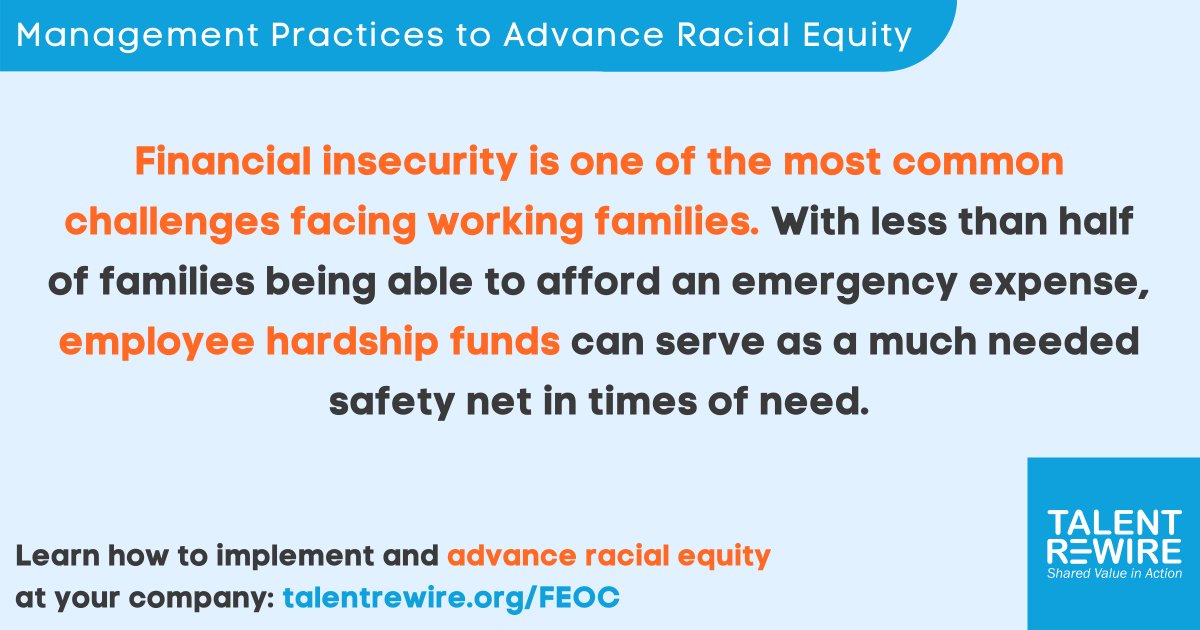 Management Practices to Advance Racial Equity

Financial insecurity is one of the most common challenges facing working families. With less than half of families being able to afford an emergency expense, employee hardship funds can serve as a much needed safety net in times of need.

Learn how to implement and advance racial equity at your company: talentrewire.org/FEOC

TALENT REWIRE
Shared Value in Action